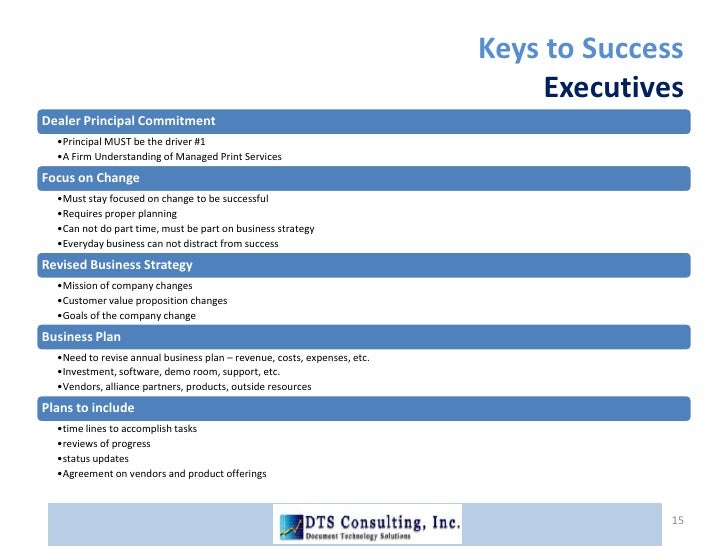 Keys to Success
Executives

Dealer Principal Commitment

•Principal MUST be the driver #1
•A Firm Understanding of Managed Print Services

Focus on Change

•Must stay focused on change to be successful
•Requires proper planning
•Can not do part time, must be part on business strategy
•Everyday business can not distract from success

Revised Business Strategy

•Mission of company changes
•Customer value proposition changes
•Goals of the company change

Business Plan

•Need to revise annual business plan – revenue, costs, expenses, etc.
•Investment, software, demo room, support, etc.
•Vendors, alliance partners, products, outside resources

Plans to include

•time lines to accomplish tasks
•reviews of progress
•status updates
•Agreement on vendors and product offerings

DTS Consulting, Inc.
Document Technology Solutions

15